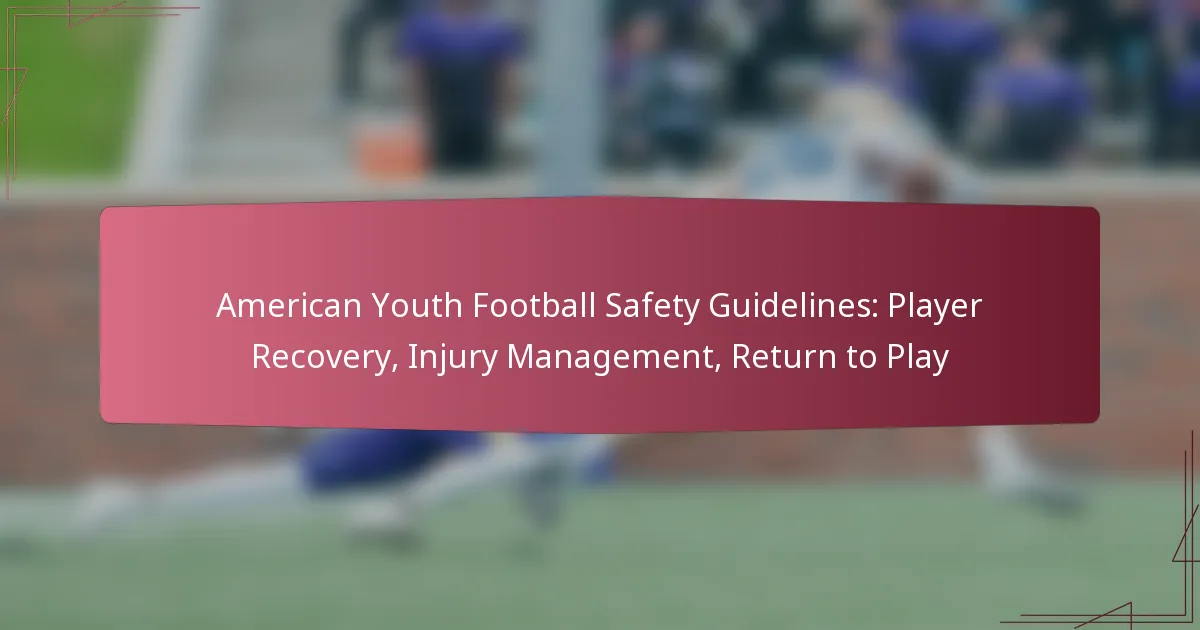 American Youth Football Safety Guidelines: Player Recovery, Injury Management, Return to Play